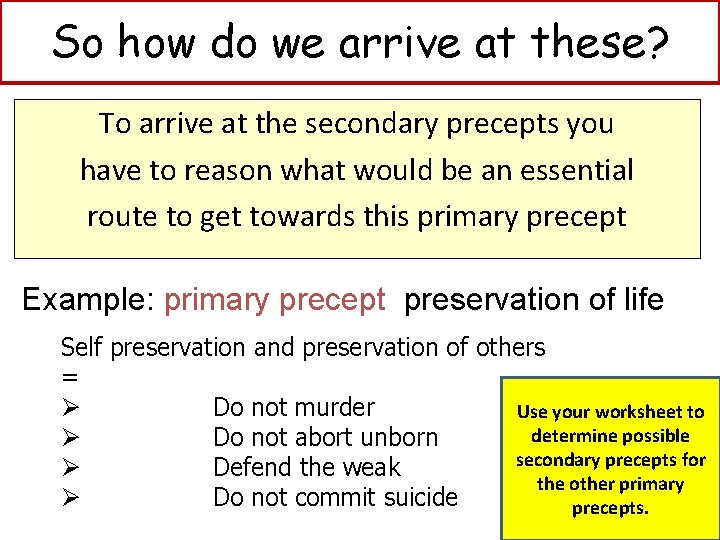 So how do we arrive at these?

To arrive at the secondary precepts you have to reason what would be an essential route to get towards this primary precept

Example: primary precept preservation of life

Self preservation and preservation of others
=
➢ Do not murder
➢ Do not abort unborn
➢ Defend the weak
➢ Do not commit suicide

Use your worksheet to determine possible secondary precepts for the other primary precepts.